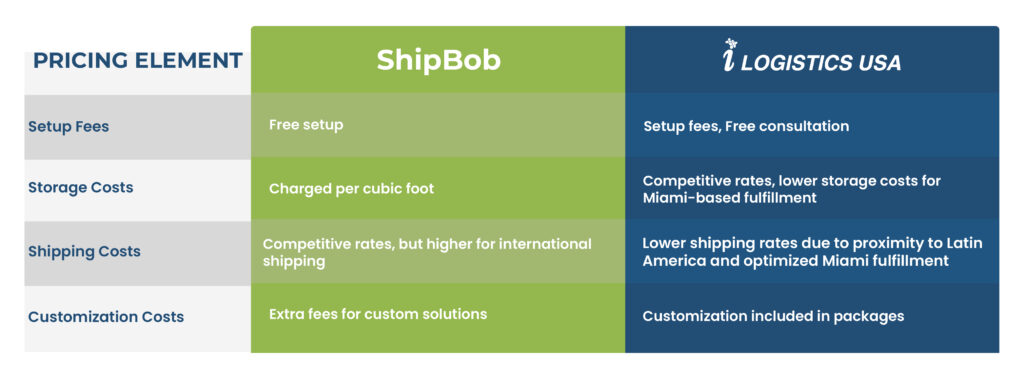 | PRICING ELEMENT | ShipBob | i LOGISTICS USA |
|---|---|---|
| Setup Fees | Free setup | Setup fees, Free consultation |
| Storage Costs | Charged per cubic foot | Competitive rates, lower storage costs for Miami-based fulfillment |
| Shipping Costs | Competitive rates, but higher for international shipping | Lower shipping rates due to proximity to Latin America and optimized Miami fulfillment |
| Customization Costs | Extra fees for custom solutions | Customization included in packages |